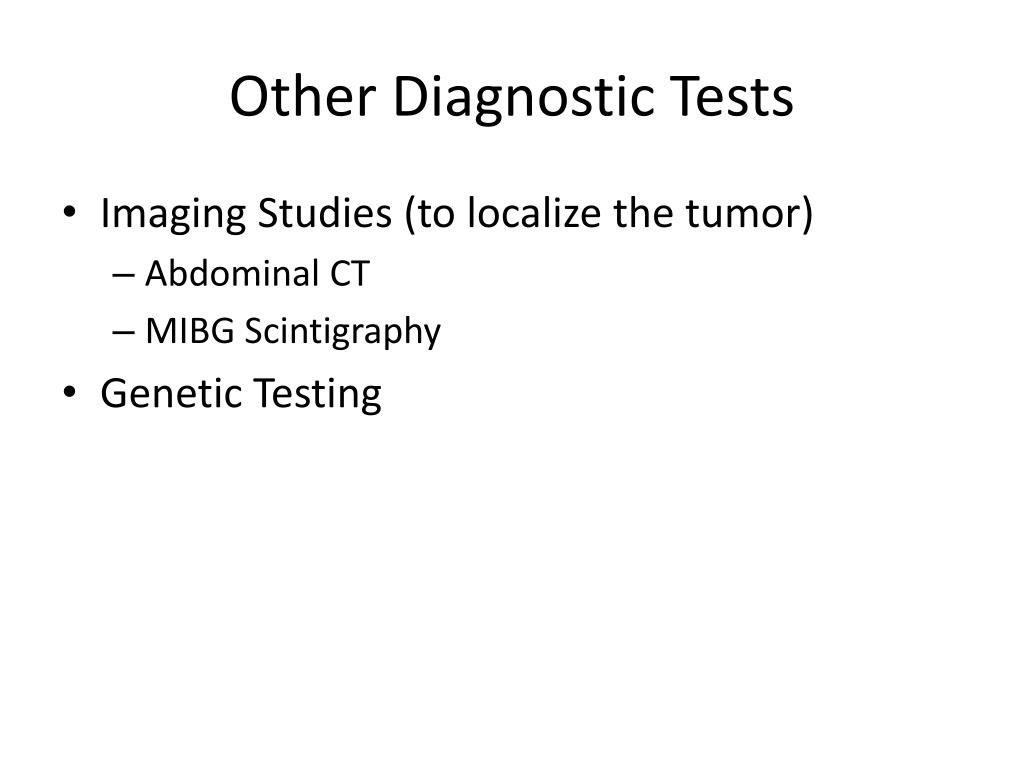 Other Diagnostic Tests

• Imaging Studies (to localize the tumor)
– Abdominal CT
– MIBG Scintigraphy
• Genetic Testing